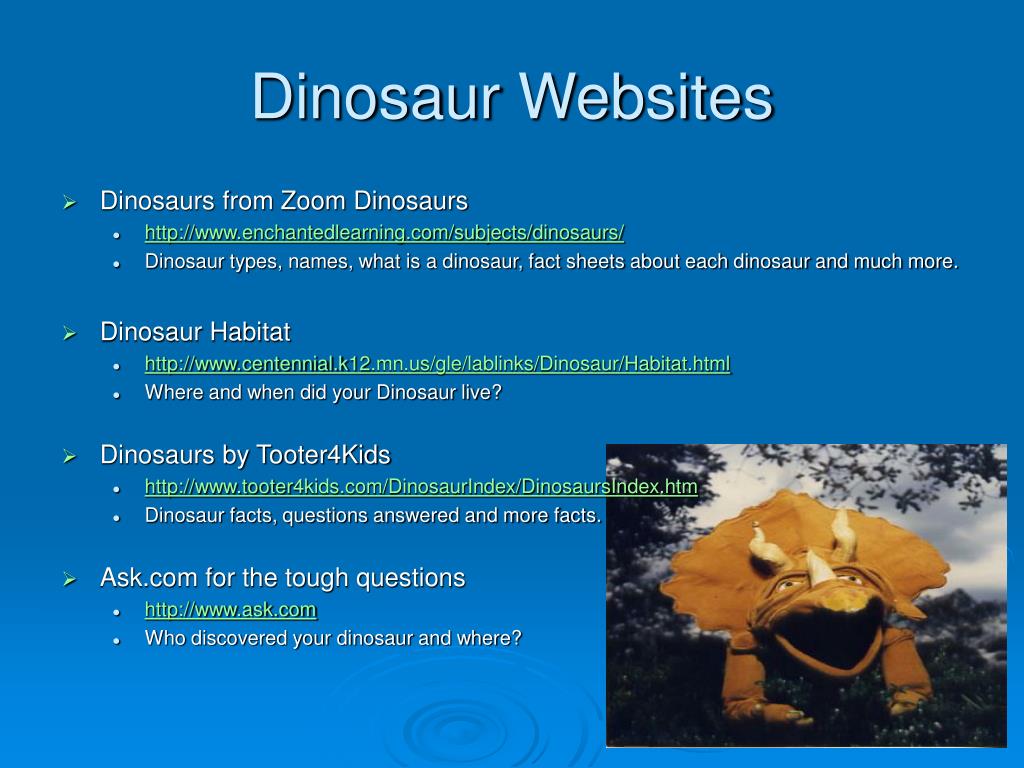 Dinosaur Websites

Dinosaurs from Zoom Dinosaurs
http://www.enchantedlearning.com/subjects/dinosaurs/
Dinosaur types, names, what is a dinosaur, fact sheets about each dinosaur and much more.

Dinosaur Habitat
http://www.centennial.k12.mn.us/gle/lablinks/Dinosaur/Habitat.html
Where and when did your Dinosaur live?

Dinosaurs by Tooter4Kids
http://www.tooter4kids.com/DinosaurIndex/DinosaursIndex.htm
Dinosaur facts, questions answered and more facts.

Ask.com for the tough questions
http://www.ask.com
Who discovered your dinosaur and where?